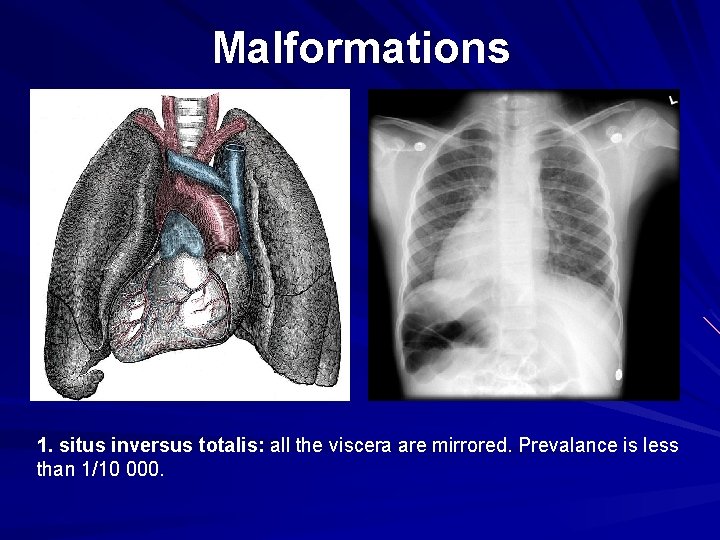 Malformations

L

1. situs inversus totalis: all the viscera are mirrored. Prevalance is less than 1/10 000.